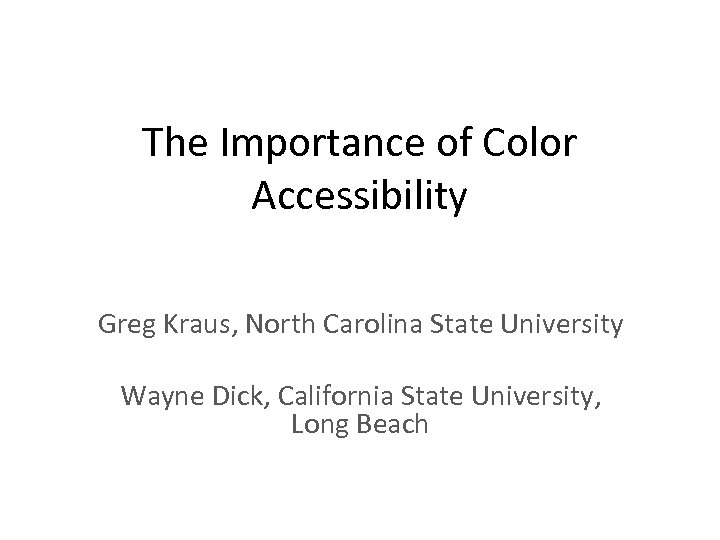 The Importance of Color Accessibility

Greg Kraus, North Carolina State University

Wayne Dick, California State University, Long Beach